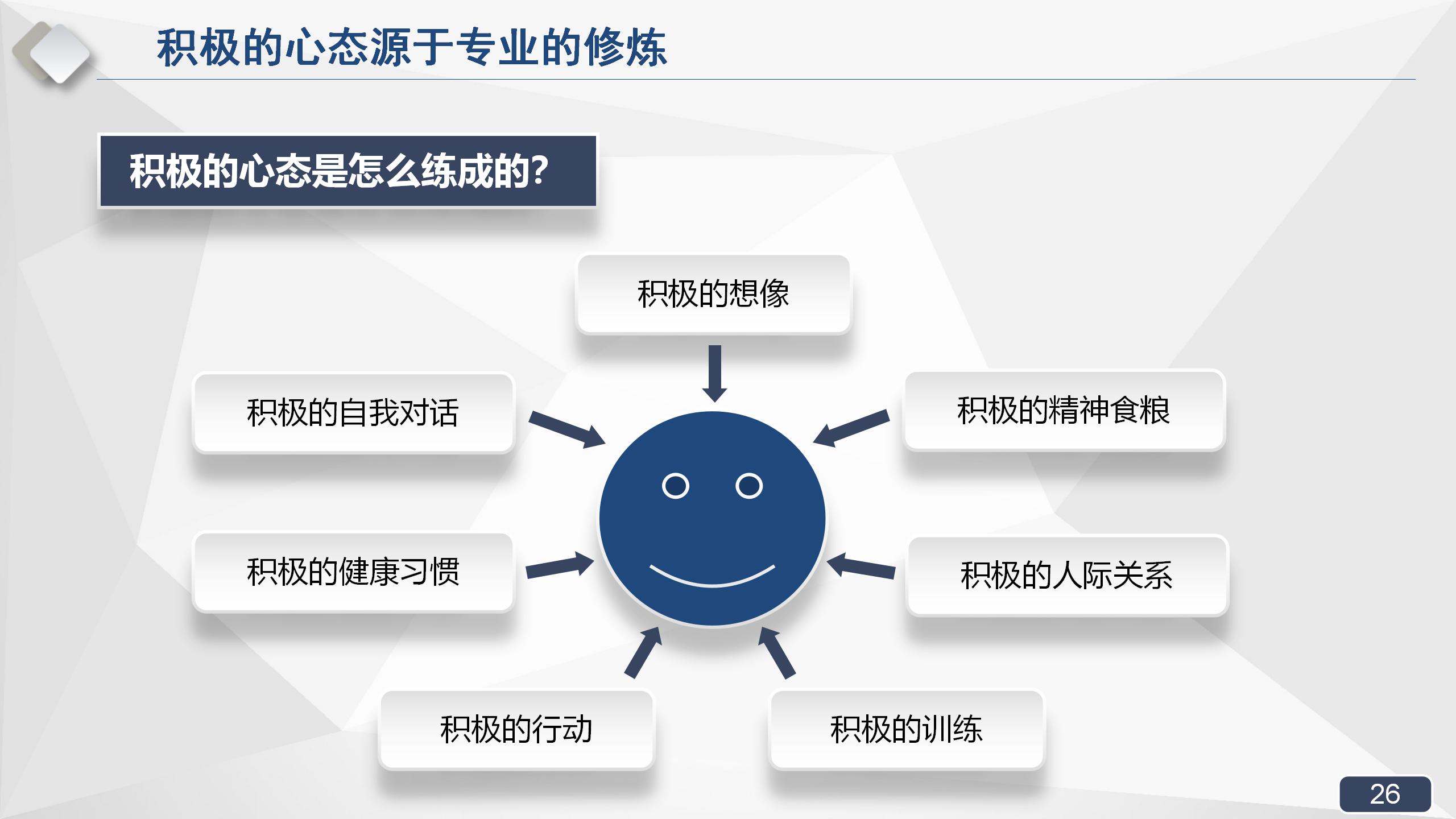 积极的心态源于专业的修炼

积极的心态是怎么练成的?

积极的想像

积极的自我对话

积极的精神食粮

积极的健康习惯

积极的人际关系

积极的行动

积极的训练

26